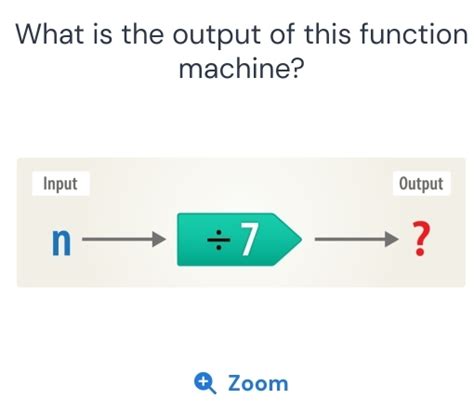 What is the output of this function machine?

Input

Output

n

$\div 7$

?

Zoom